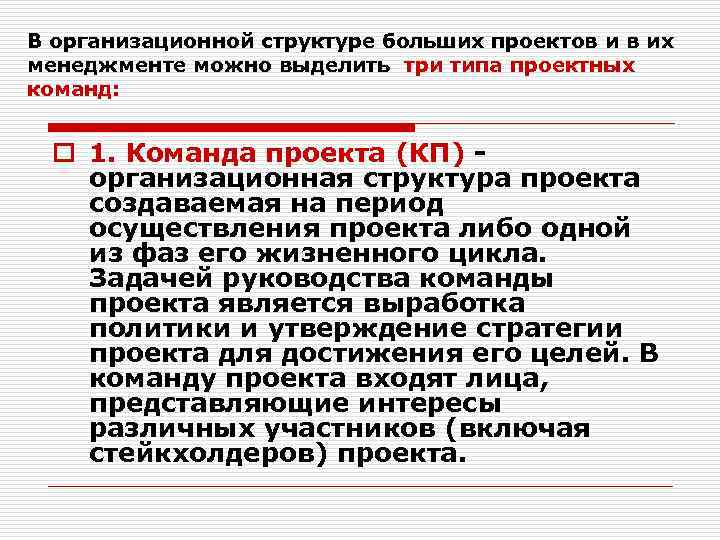 В организационной структуре больших проектов и в их менеджменте можно выделить три типа проектных команд:

1. Команда проекта (КП) - организационная структура проекта создаваемая на период осуществления проекта либо одной из фаз его жизненного цикла. Задачей руководства команды проекта является выработка политики и утверждение стратегии проекта для достижения его целей. В команду проекта входят лица, представляющие интересы различных участников (включая стейкхолдеров) проекта.